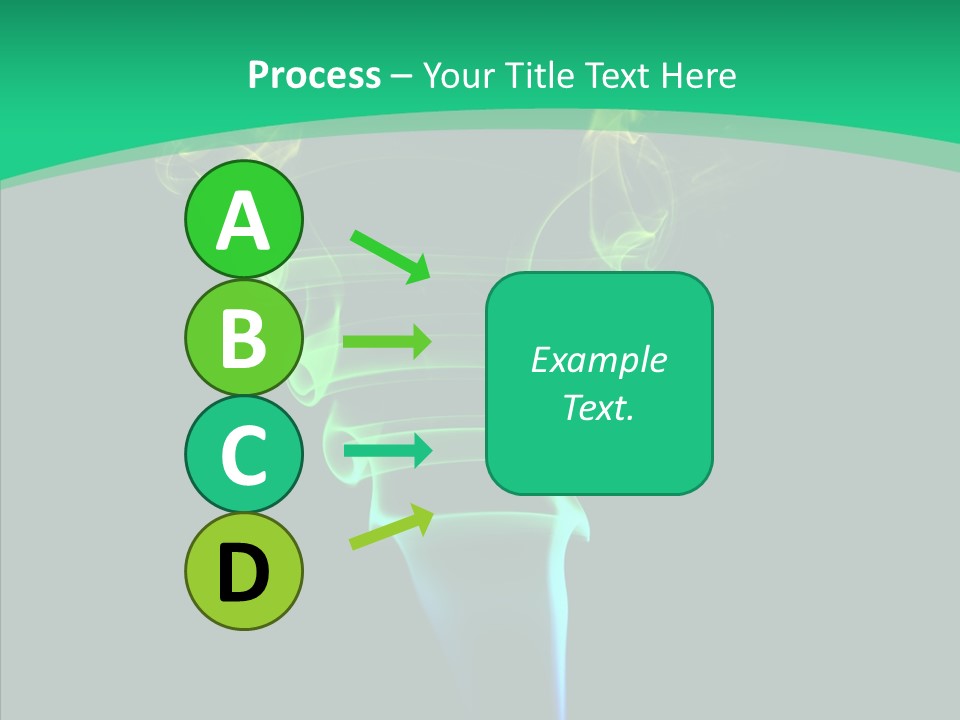 Process – Your Title Text Here

A

B

C

D

Example Text.